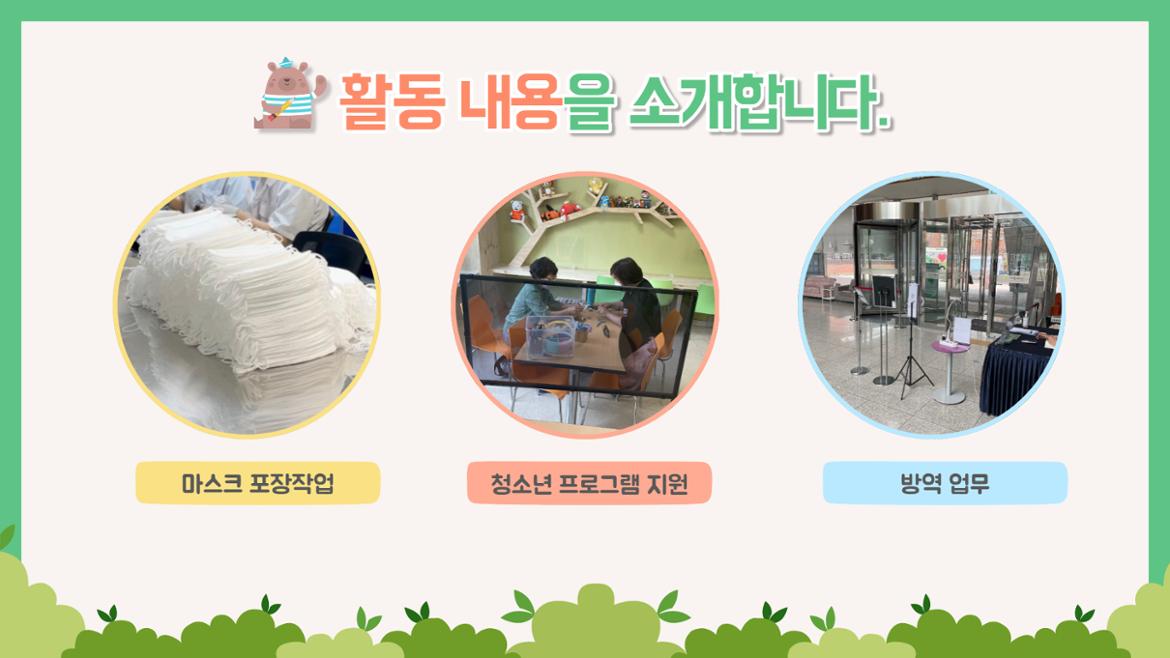 활동 내용을 소개합니다.

마스크 포장작업

청소년 프로그램 지원

방역 업무